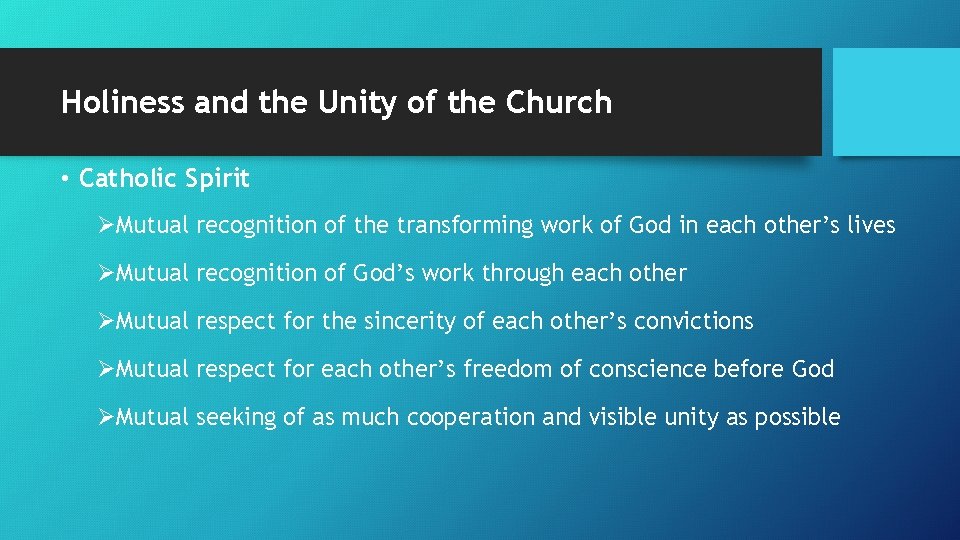 Holiness and the Unity of the Church

• Catholic Spirit

➢Mutual recognition of the transforming work of God in each other’s lives

➢Mutual recognition of God’s work through each other

➢Mutual respect for the sincerity of each other’s convictions

➢Mutual respect for each other’s freedom of conscience before God

➢Mutual seeking of as much cooperation and visible unity as possible